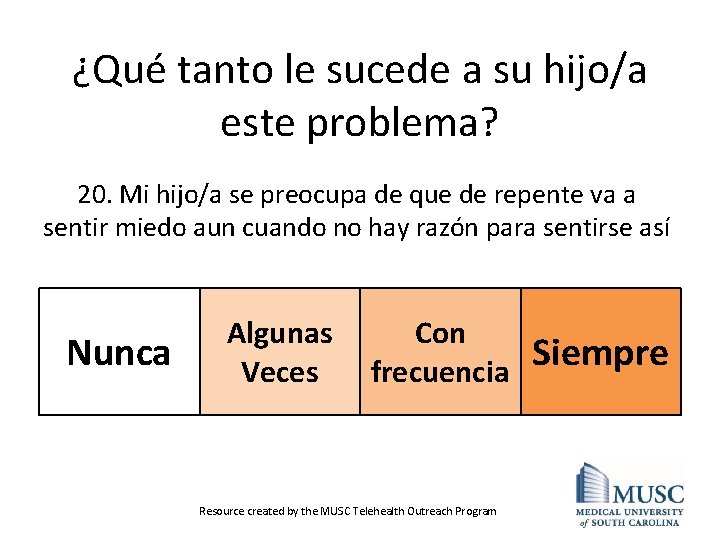 ¿Qué tanto le sucede a su hijo/a este problema?

20. Mi hijo/a se preocupa de que de repente va a sentir miedo aun cuando no hay razón para sentirse así

| Nunca | Algunas Veces | Con frecuencia | Siempre |
|---|---|---|---|

Resource created by the MUSC Telehealth Outreach Program

MUSC
MEDICAL UNIVERSITY of SOUTH CAROLINA